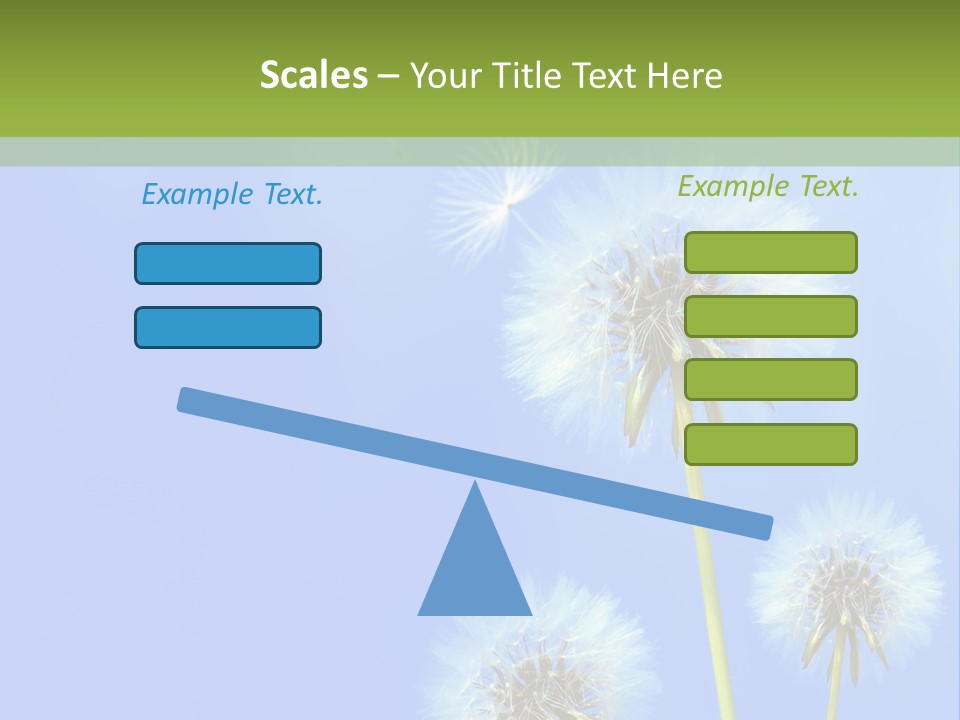 Scales – Your Title Text Here

Example Text.

Example Text.